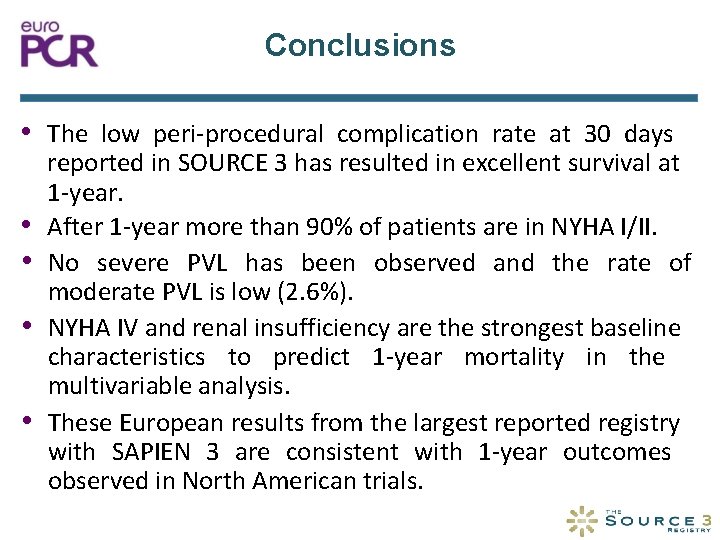 euro
PCR

Conclusions

• The low peri-procedural complication rate at 30 days reported in SOURCE 3 has resulted in excellent survival at 1-year.
• After 1-year more than 90% of patients are in NYHA I/II.
• No severe PVL has been observed and the rate of moderate PVL is low (2.6%).
• NYHA IV and renal insufficiency are the strongest baseline characteristics to predict 1-year mortality in the multivariable analysis.
• These European results from the largest reported registry with SAPIEN 3 are consistent with 1-year outcomes observed in North American trials.

THE SOURCE 3 REGISTRY